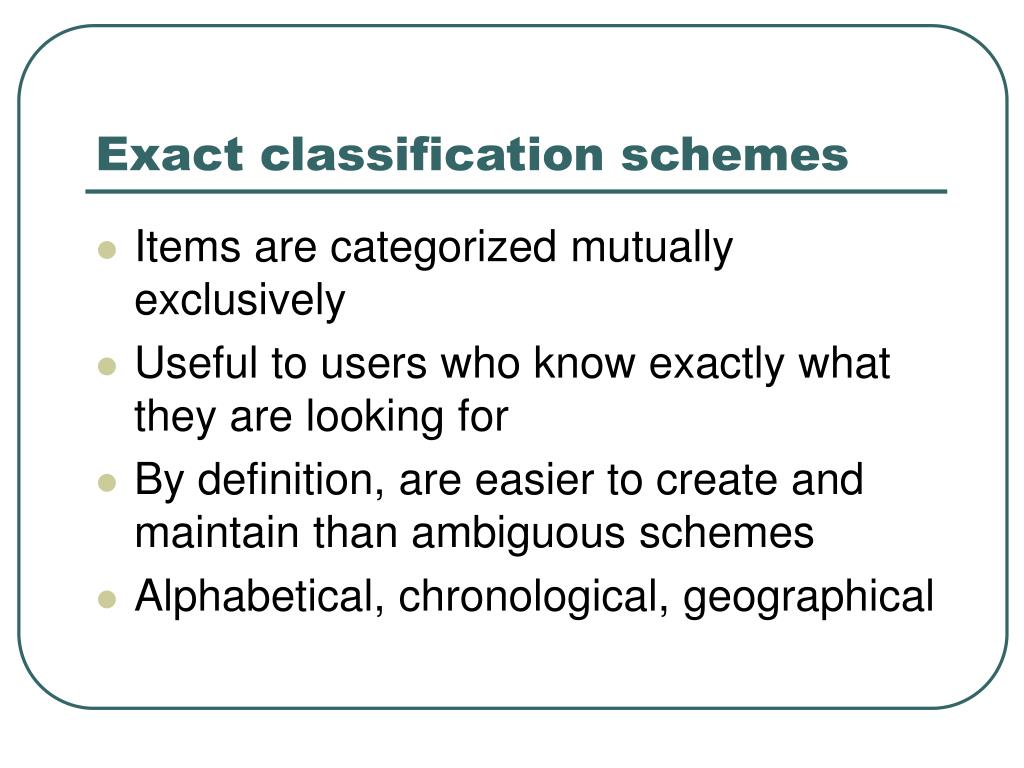 Exact classification schemes

- Items are categorized mutually exclusively
- Useful to users who know exactly what they are looking for
- By definition, are easier to create and maintain than ambiguous schemes
- Alphabetical, chronological, geographical